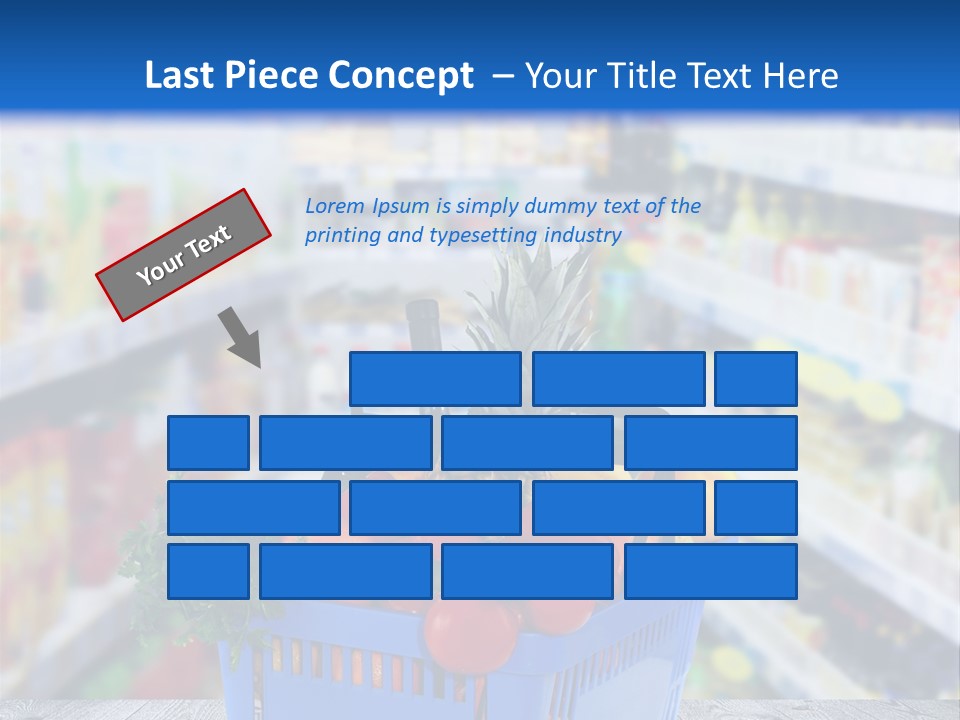 Last Piece Concept – Your Title Text Here

Your Text

Lorem Ipsum is simply dummy text of the printing and typesetting industry